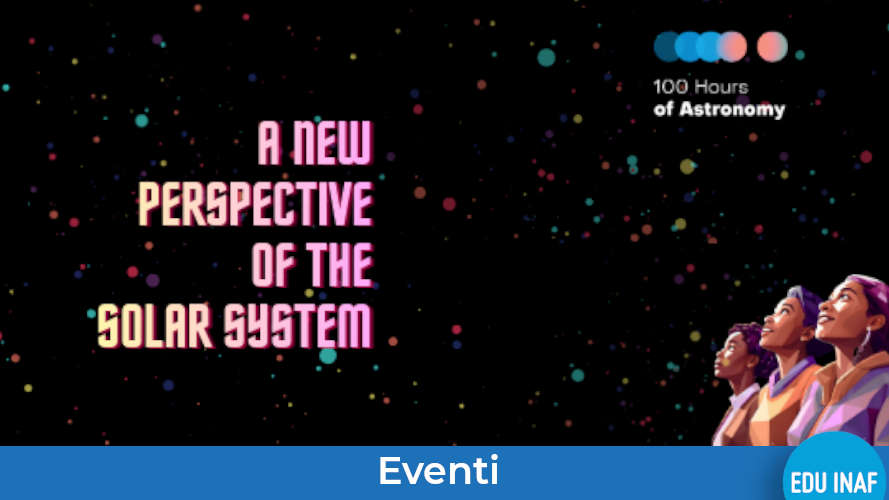 100 Hours
of Astronomy

A NEW
PERSPECTIVE
OF THE
SOLAR SYSTEM

Eventi

EDU INAF